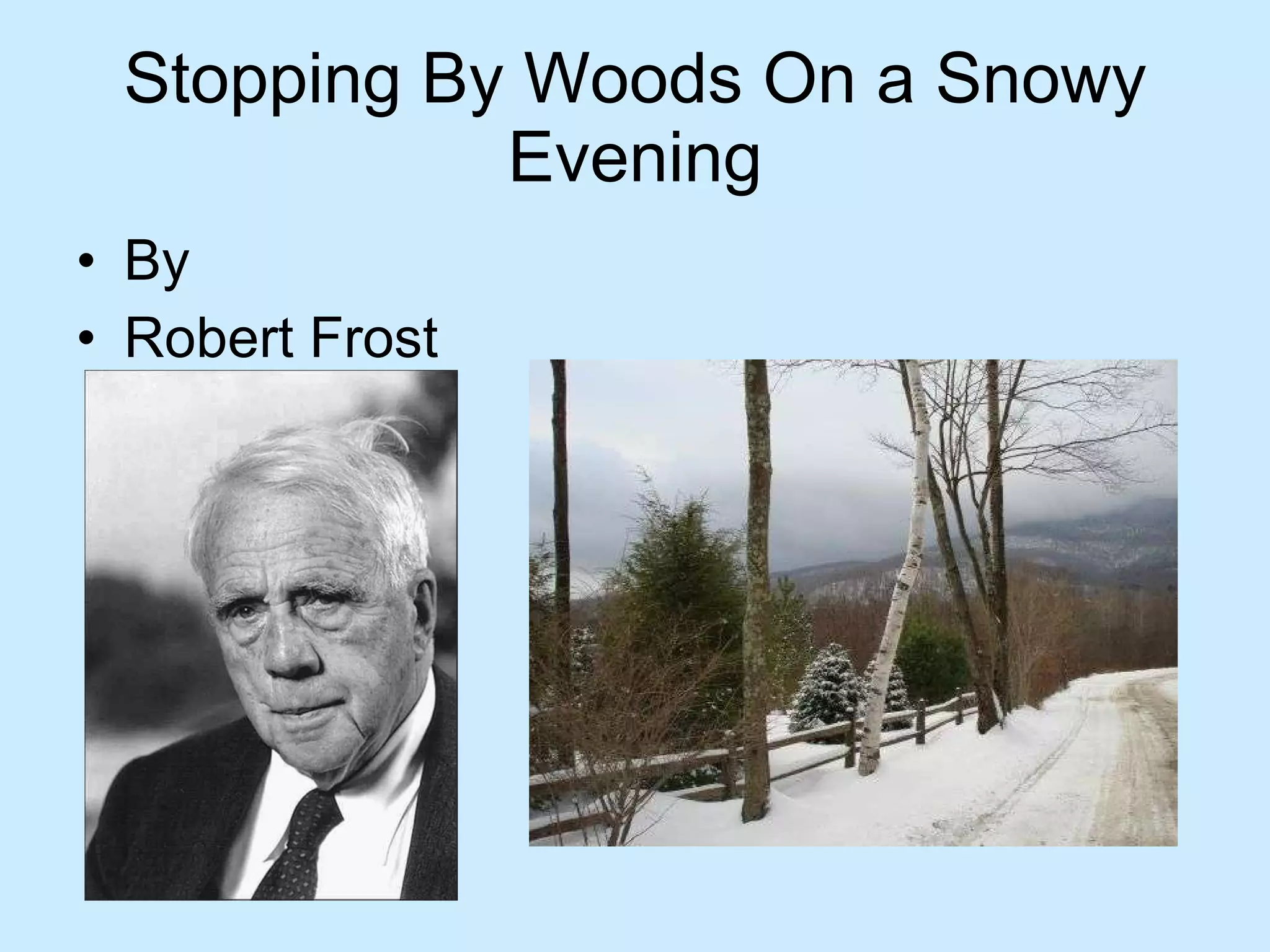 Stopping By Woods On a Snowy Evening

• By
• Robert Frost